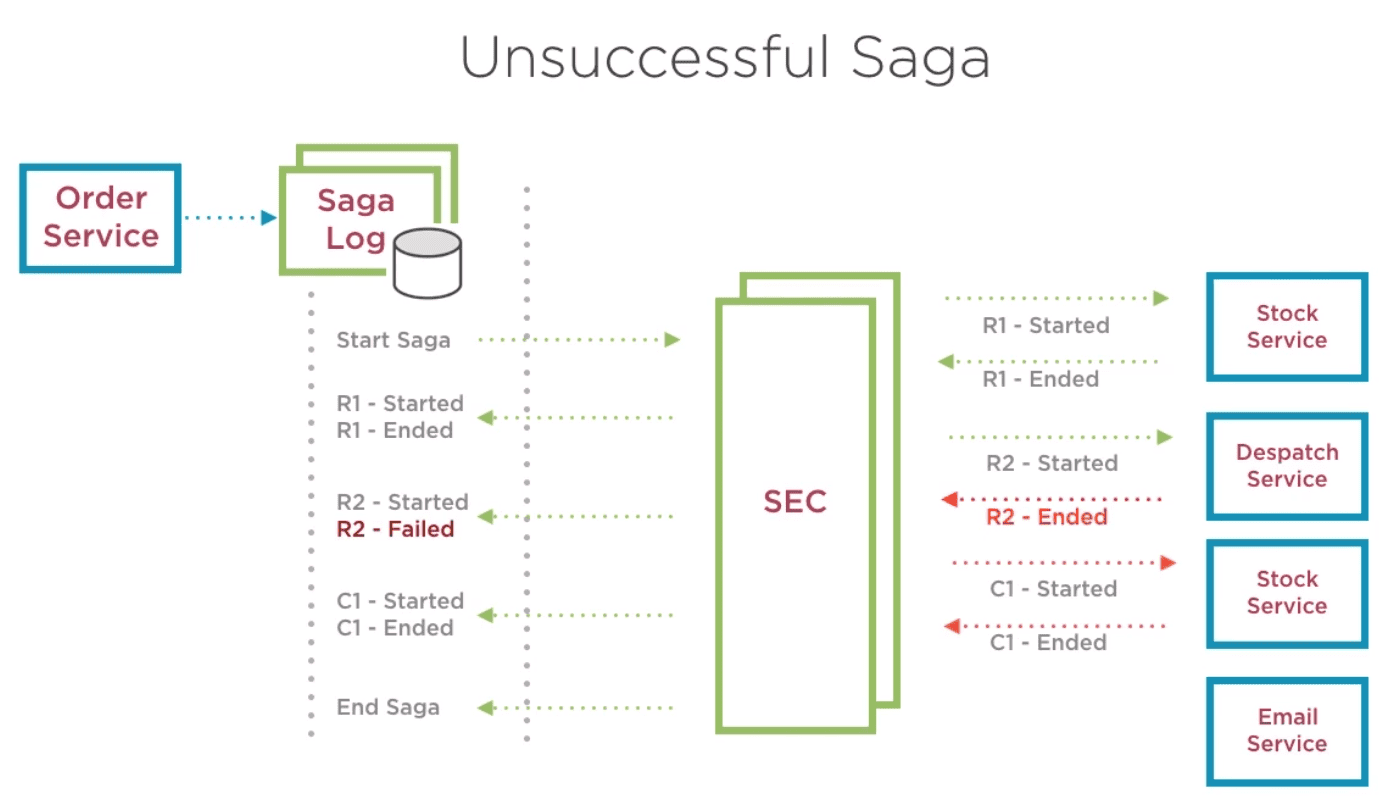 Unsuccessful Saga

Order Service

Saga Log

Start Saga

R1 - Started
R1 - Ended

R2 - Started
R2 - Failed

C1 - Started
C1 - Ended

End Saga

SEC

R1 - Started

R1 - Ended

R2 - Started

R2 - Ended

C1 - Started

C1 - Ended

Stock Service

Despatch Service

Stock Service

Email Service